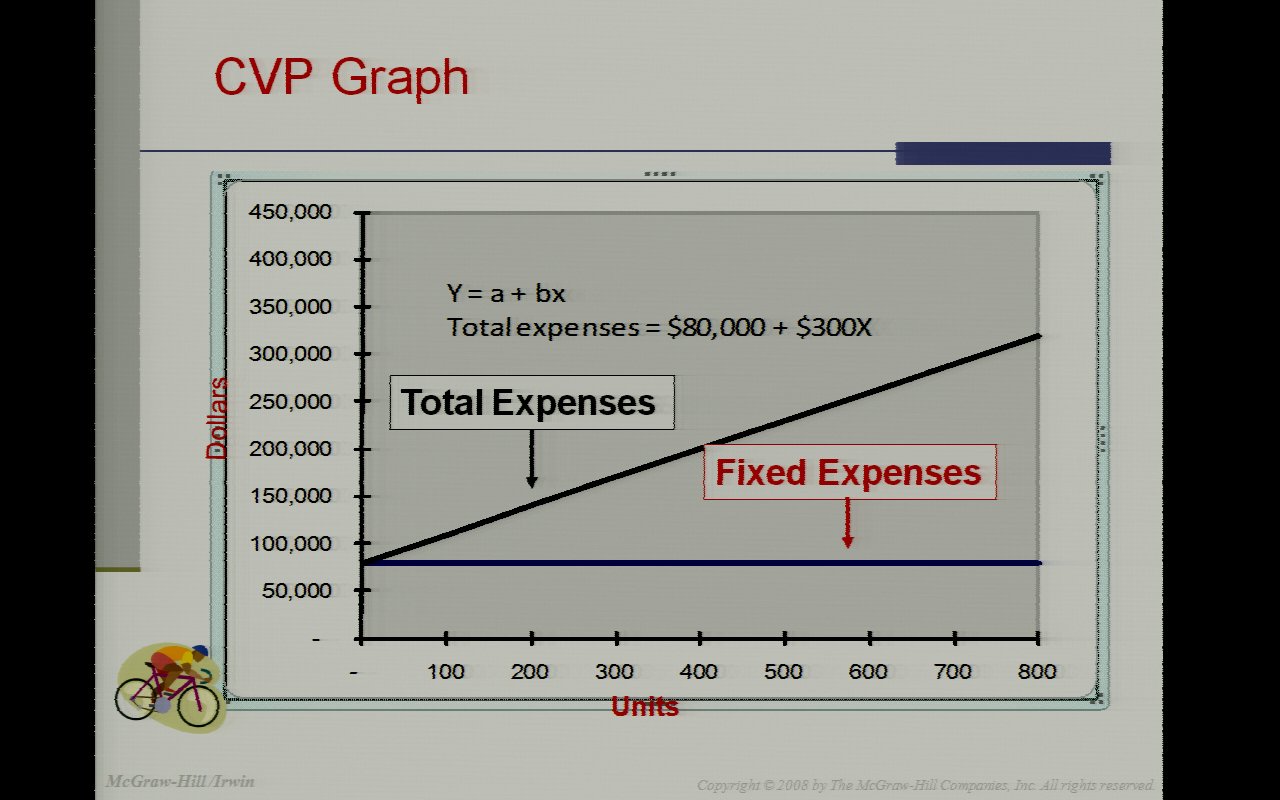 CVP Graph

450,000
400,000
350,000
300,000
250,000
200,000
150,000
100,000
50,000
-

Dollars

Y = a + bx
Total expenses = \$80,000 + \$300X

Total Expenses

Fixed Expenses

- 100 200 300 400 500 600 700 800

Units

McGraw-Hill/Irwin

Copyright © 2008 by The McGraw-Hill Companies, Inc. All rights reserved.